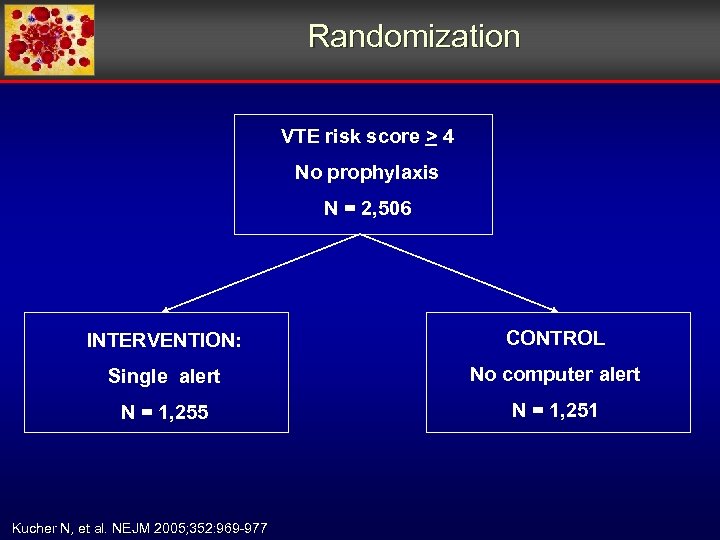 Randomization

VTE risk score $\geq$ 4

No prophylaxis

N = 2,506

INTERVENTION:

Single alert

N = 1,255

CONTROL

No computer alert

N = 1,251

Kucher N, et al. NEJM 2005;352:969-977